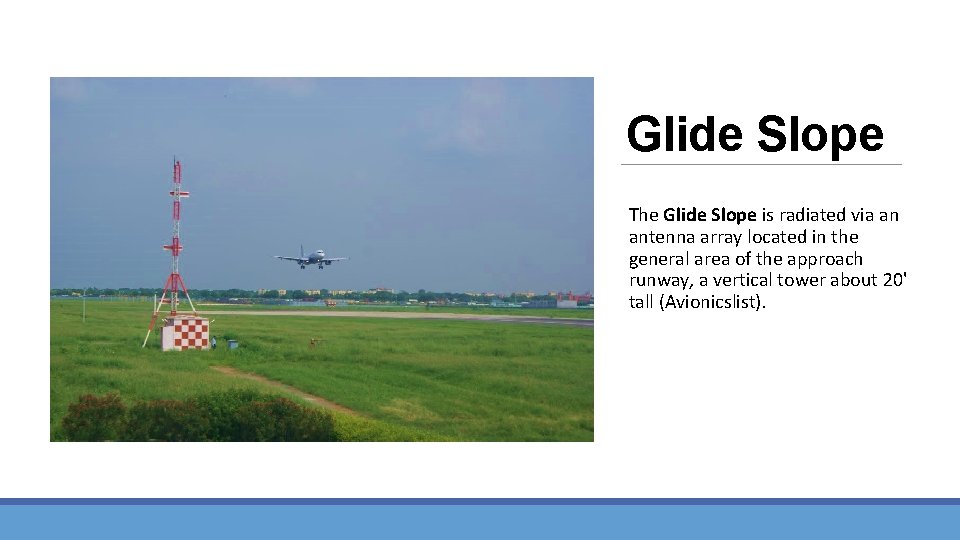 Glide Slope

The Glide Slope is radiated via an antenna array located in the general area of the approach runway, a vertical tower about 20' tall (Avionicslist).